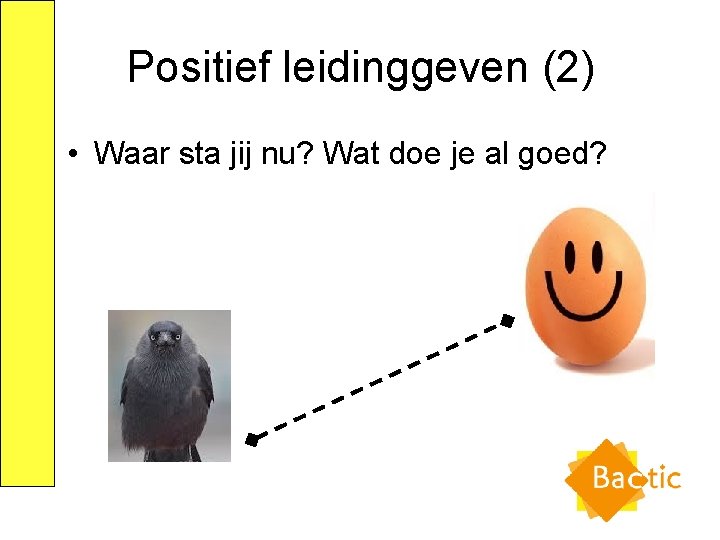 Positief leidinggeven (2)

• Waar sta jij nu? Wat doe je al goed?

Bactic